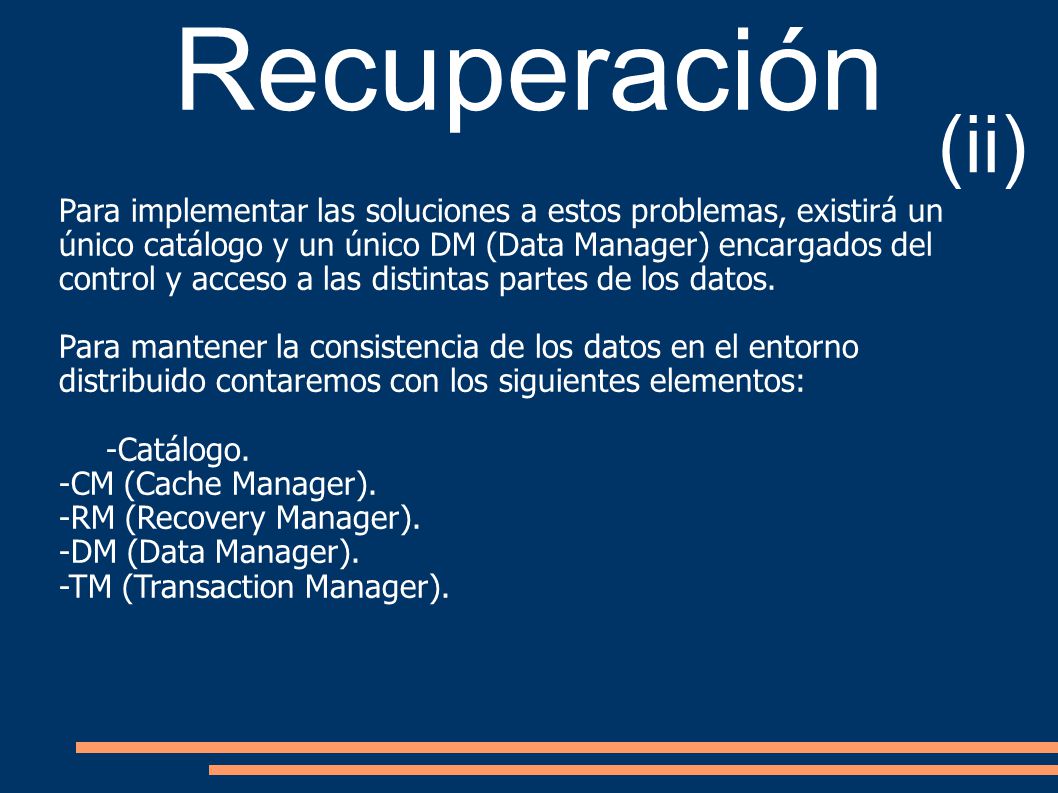 Recuperación (ii)

Para implementar las soluciones a estos problemas, existirá un único catálogo y un único DM (Data Manager) encargados del control y acceso a las distintas partes de los datos.

Para mantener la consistencia de los datos en el entorno distribuido contaremos con los siguientes elementos:

-Catálogo.
-CM (Cache Manager).
-RM (Recovery Manager).
-DM (Data Manager).
-TM (Transaction Manager).